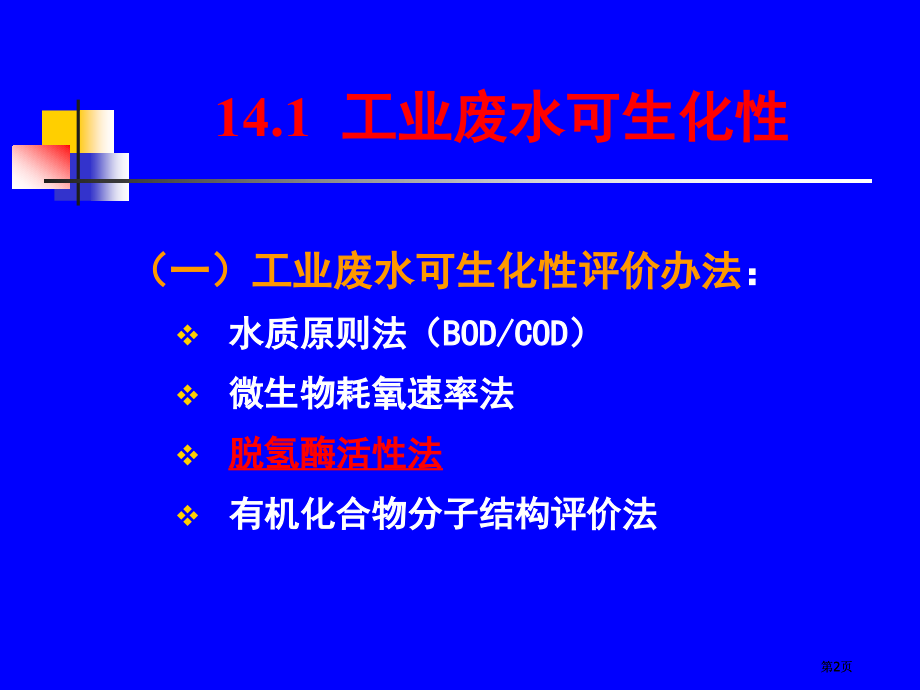 14.1 工业废水可生化性

（一）工业废水可生化性评价办法：

❖ 水质原则法（BOD/COD）
❖ 微生物耗氧速率法
❖ 脱氢酶活性法
❖ 有机化合物分子结构评价法

第2页